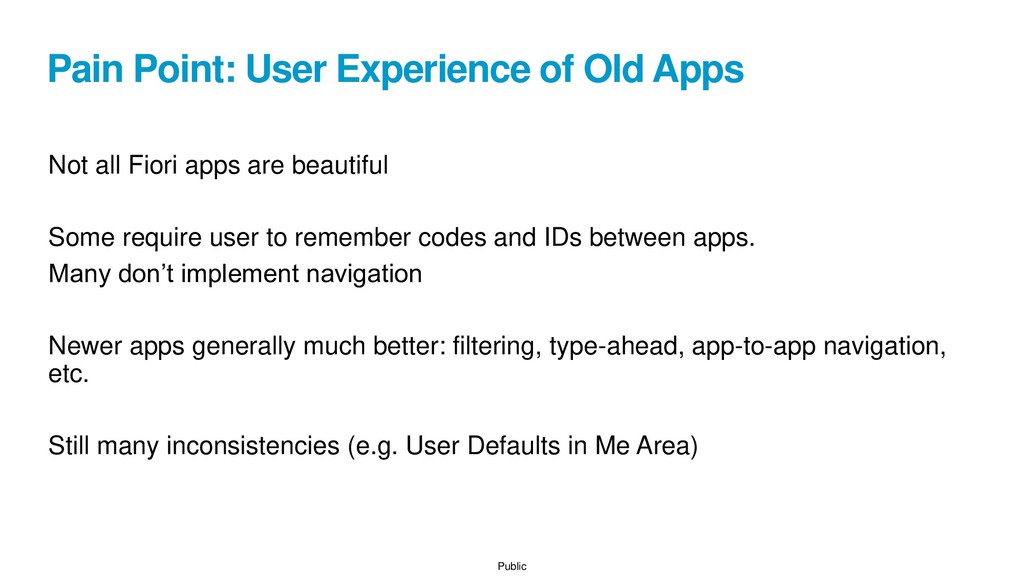 Pain Point: User Experience of Old Apps

Not all Fiori apps are beautiful

Some require user to remember codes and IDs between apps.
Many don’t implement navigation

Newer apps generally much better: filtering, type-ahead, app-to-app navigation, etc.

Still many inconsistencies (e.g. User Defaults in Me Area)

Public